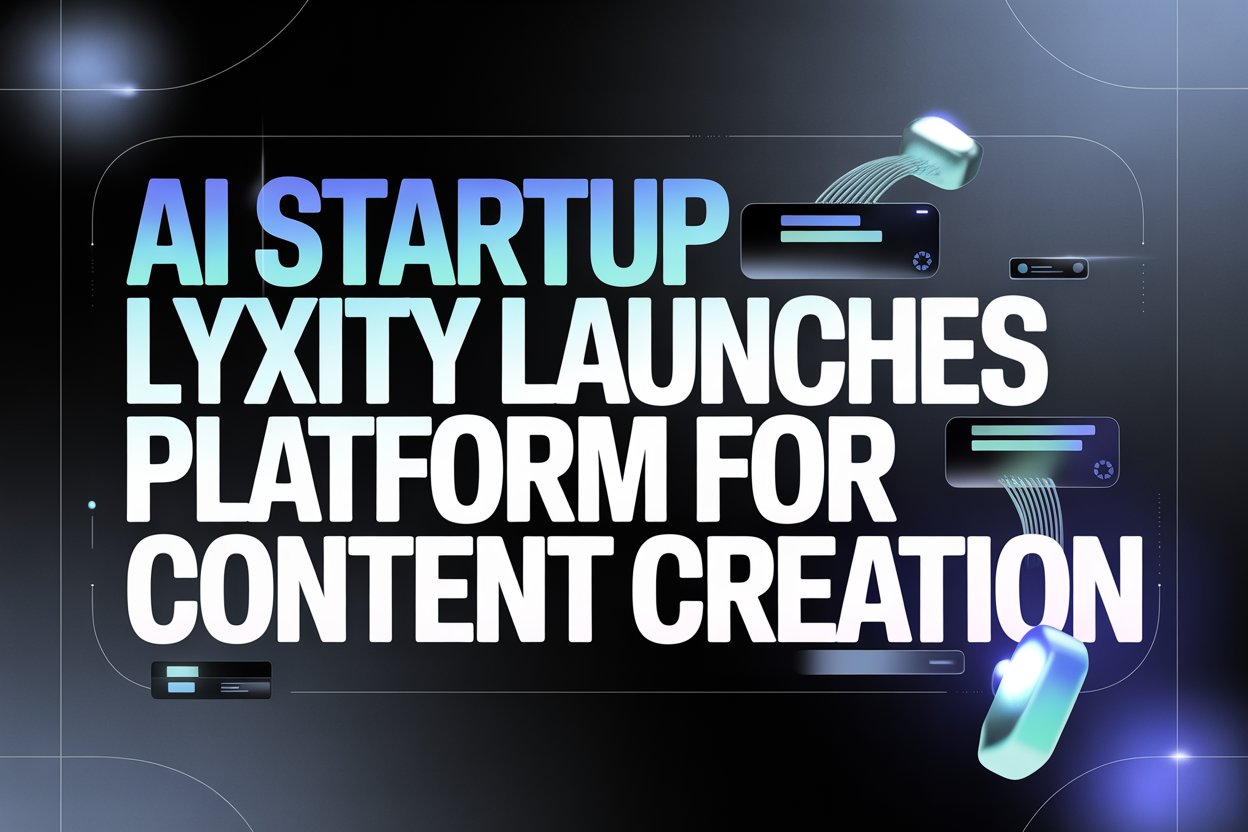 AI STARTUP LYXITY LAUNCHES PLATFORM FOR CONTENT CREATION